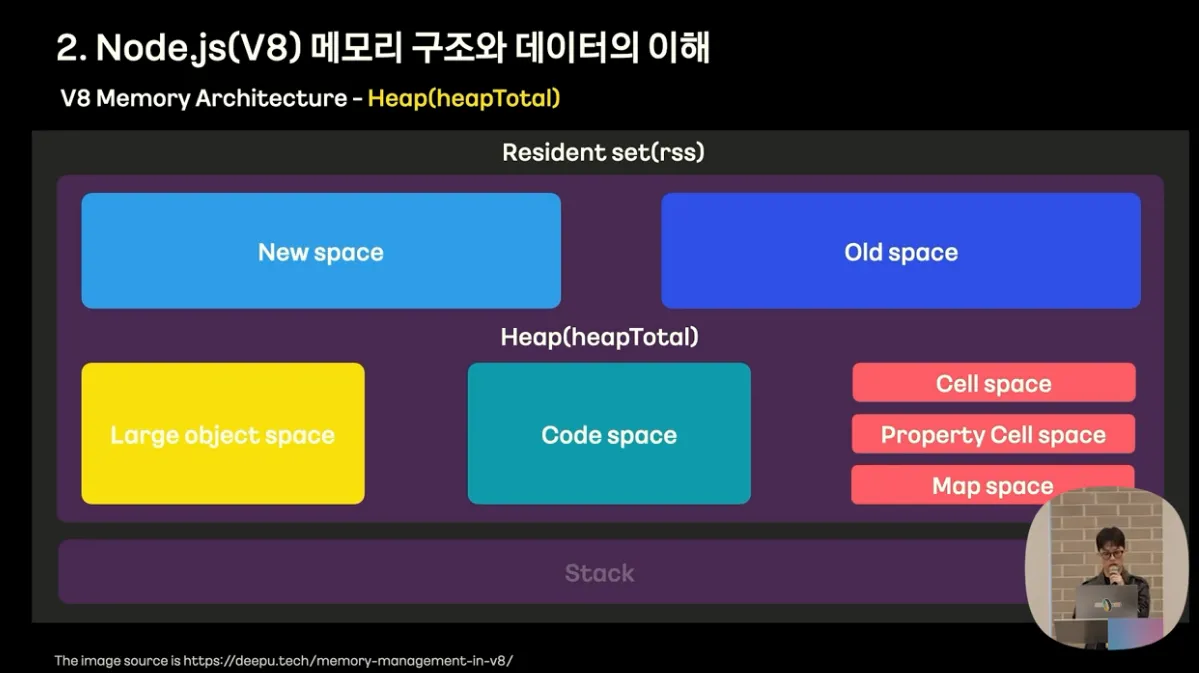 2. Node.js(V8) 메모리 구조와 데이터의 이해

V8 Memory Architecture - Heap(heapTotal)

Resident set(rss)

New space

Old space

Heap(heapTotal)

Large object space

Code space

Cell space

Property Cell space

Map space

Stack

The image source is https://deepu.tech/memory-management-in-v8/